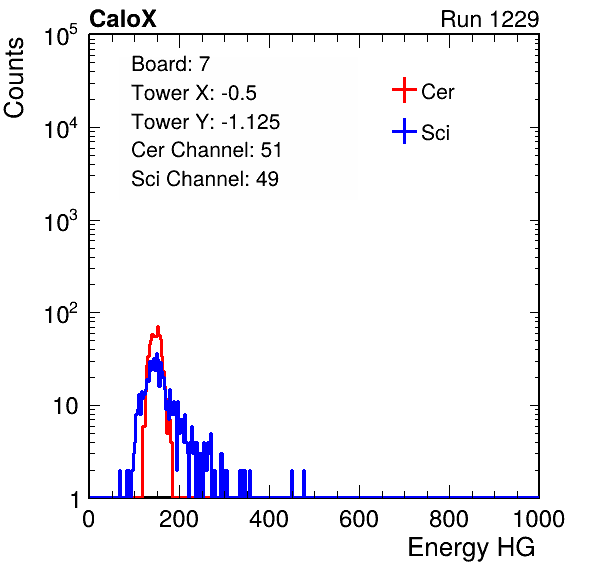 CaloX

Run 1229

Counts

$10^5$

$10^4$

$10^3$

$10^2$

10

1

Board: 7
Tower X: -0.5
Tower Y: -1.125
Cer Channel: 51
Sci Channel: 49

Cer

Sci

0 200 400 600 800 1000

Energy HG